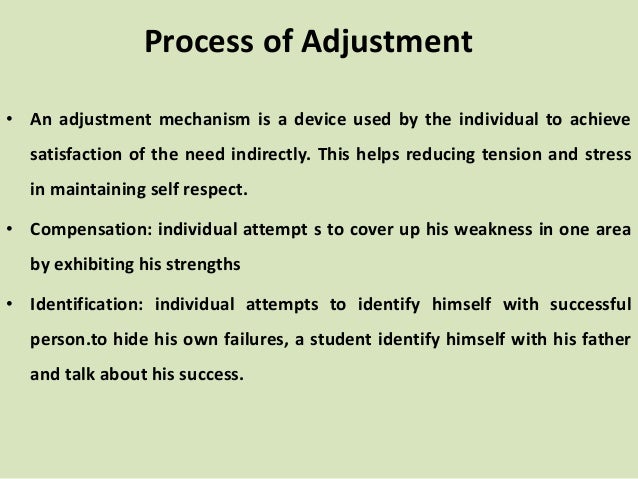 Process of Adjustment

• An adjustment mechanism is a device used by the individual to achieve satisfaction of the need indirectly. This helps reducing tension and stress in maintaining self respect.

• Compensation: individual attempt s to cover up his weakness in one area by exhibiting his strengths

• Identification: individual attempts to identify himself with successful person.to hide his own failures, a student identify himself with his father and talk about his success.